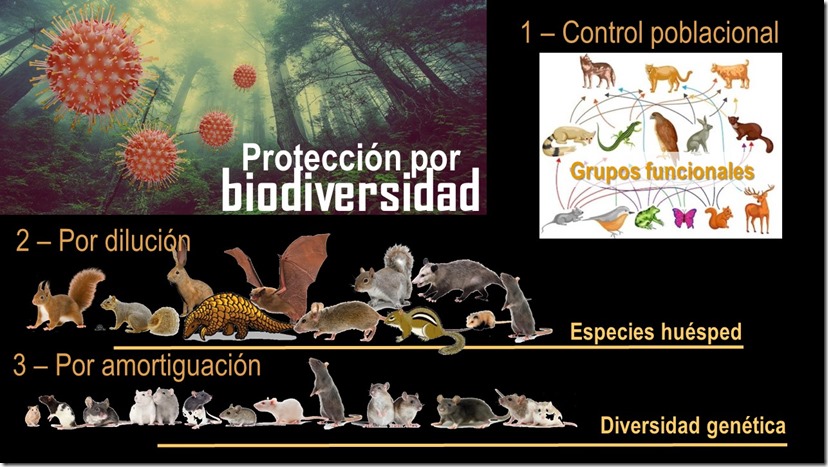 Protección por biodiversidad

1 – Control poblacional

Grupos funcionales

2 – Por dilución

Especies huésped

3 – Por amortiguación

Diversidad genética